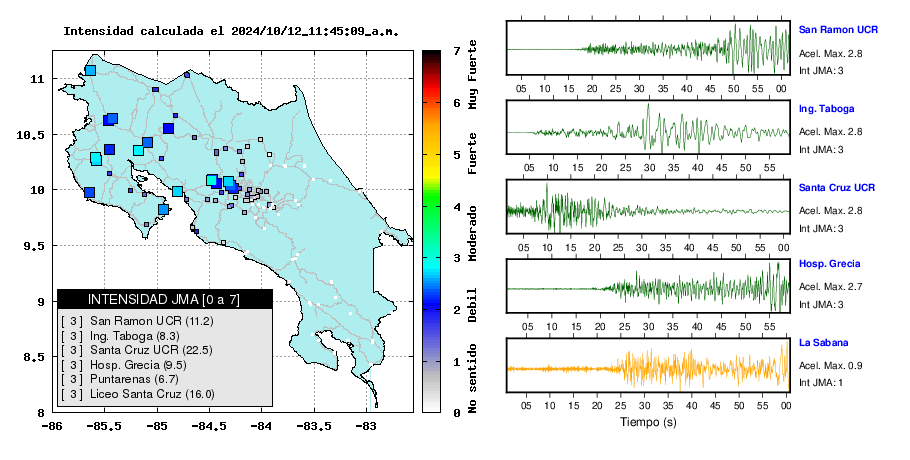 Intensidad calculada el 2024/10/12_11:45:09_a.m.

11
10.5
10
9.5
9
8.5
8
-86
-85.5
-85
-84.5
-84
-83.5
-83

INTENSIDAD JMA [0 a 7]
[ 3 ] San Ramon UCR (11.2)
[ 3 ] Ing. Taboga (8.3)
[ 3 ] Santa Cruz UCR (22.5)
[ 3 ] Hosp. Grecia (9.5)
[ 3 ] Puntarenas (6.7)
[ 3 ] Liceo Santa Cruz (16.0)

7
6
5
4
3
2
1
0
Muy Fuerte
Fuerte
Moderado
Debil
No sentido

San Ramon UCR
Acel. Max. 2.8
Int JMA: 3
05 10 15 20 25 30 35 40 45 50 55 00

Ing. Taboga
Acel. Max. 2.8
Int JMA: 3
05 10 15 20 25 30 35 40 45 50 55

Santa Cruz UCR
Acel. Max. 2.8
Int JMA: 3
05 10 15 20 25 30 35 40 45 50 55 00

Hosp. Grecia
Acel. Max. 2.7
Int JMA: 3
05 10 15 20 25 30 35 40 45 50 55

La Sabana
Acel. Max. 0.9
Int JMA: 1
05 10 15 20 25 30 35 40 45 50 55 00
Tiempo (s)